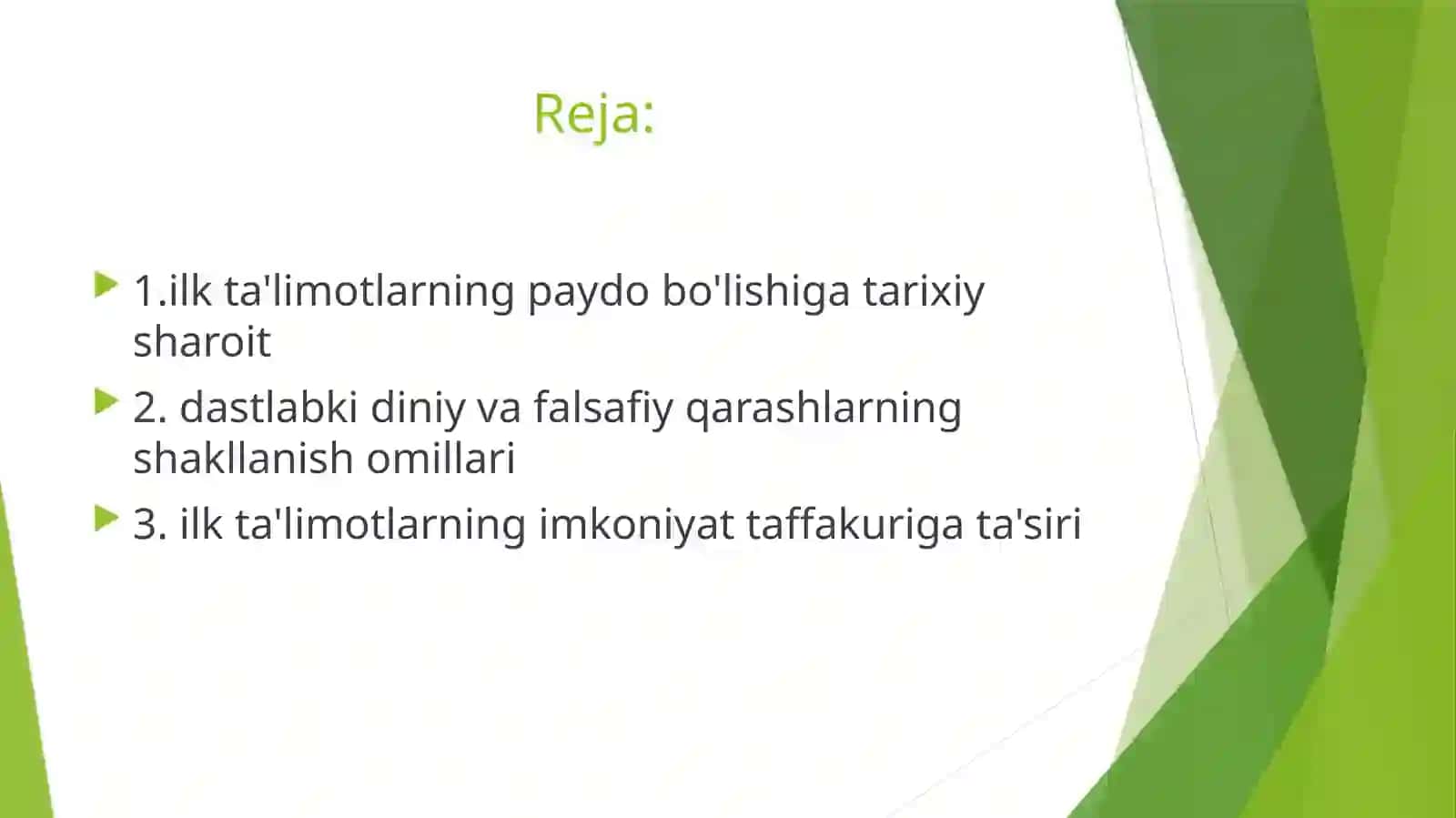 Reja:

1.ilk ta'limotlarning paydo bo'lishiga tarixiy sharoit

2. dastlabki diniy va falsafiy qarashlarning shakllanish omillari

3. ilk ta'limotlarning imkoniyat taffakuriga ta'siri